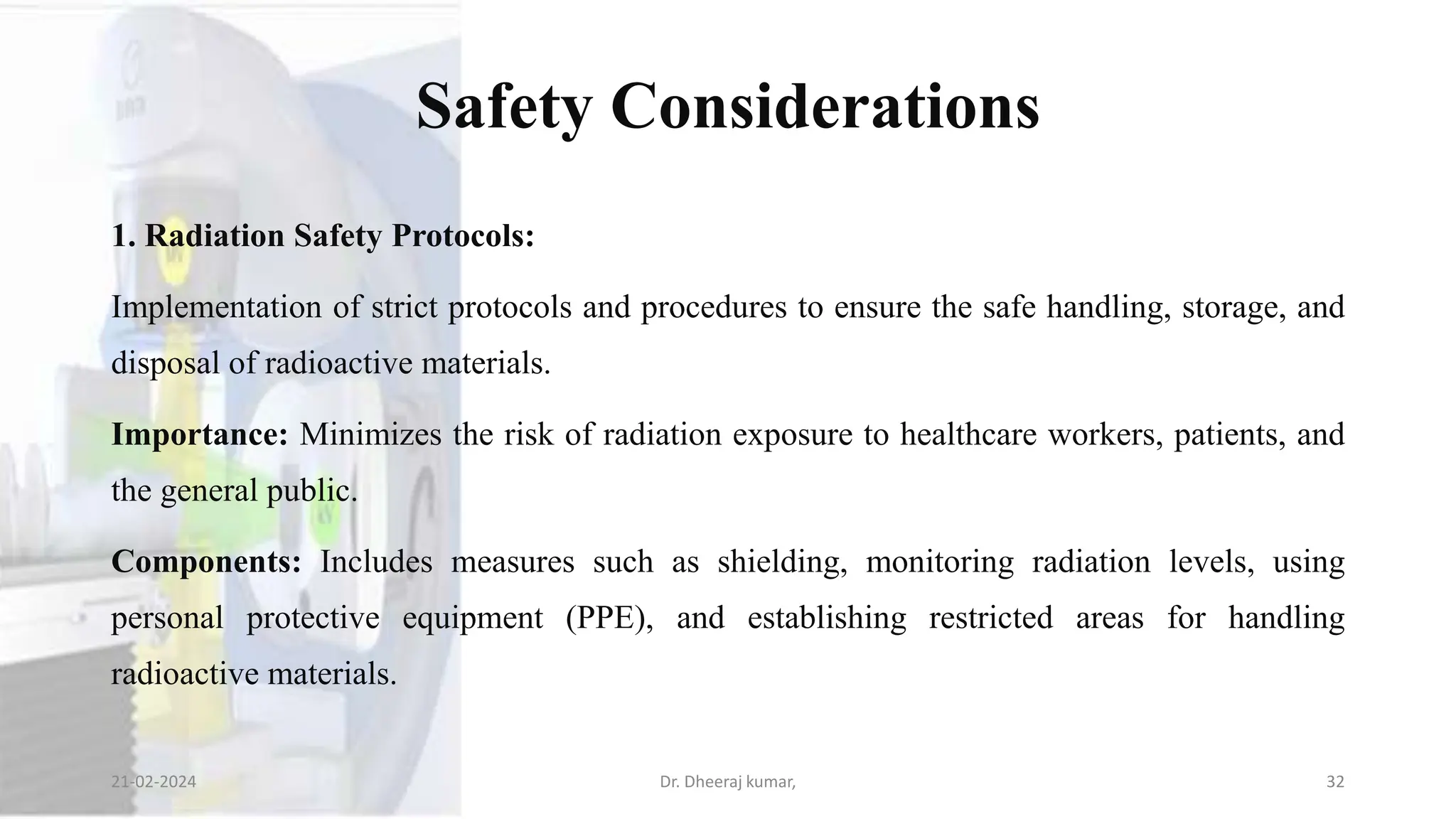 Safety Considerations

1. Radiation Safety Protocols:

Implementation of strict protocols and procedures to ensure the safe handling, storage, and disposal of radioactive materials.

Importance: Minimizes the risk of radiation exposure to healthcare workers, patients, and the general public.

Components: Includes measures such as shielding, monitoring radiation levels, using personal protective equipment (PPE), and establishing restricted areas for handling radioactive materials.

21-02-2024

Dr. Dheeraj kumar,

32